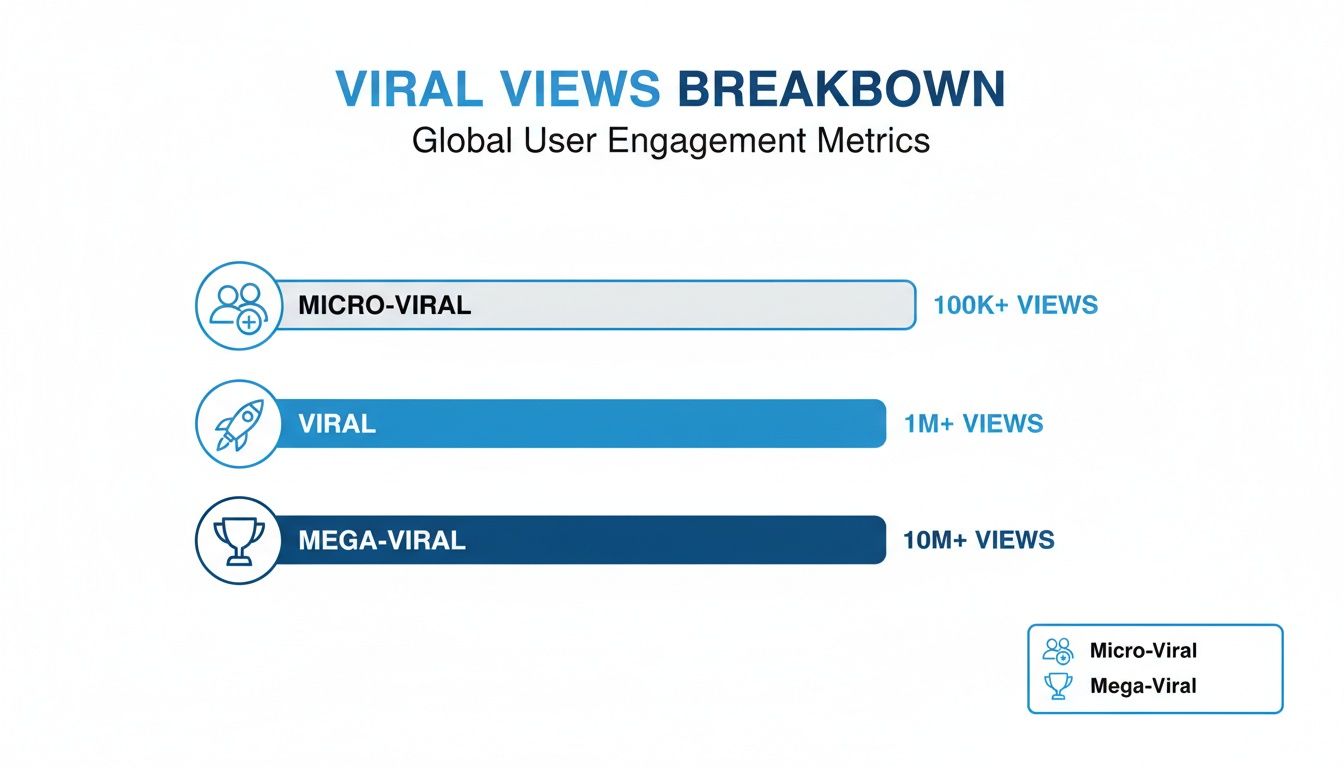 VIRAL VIEWS BREAKBOWN
Global User Engagement Metrics

MICRO-VIRAL
100K+ VIEWS

VIRAL
1M+ VIEWS

MEGA-VIRAL
10M+ VIEWS

Micro-Viral
Mega-Viral